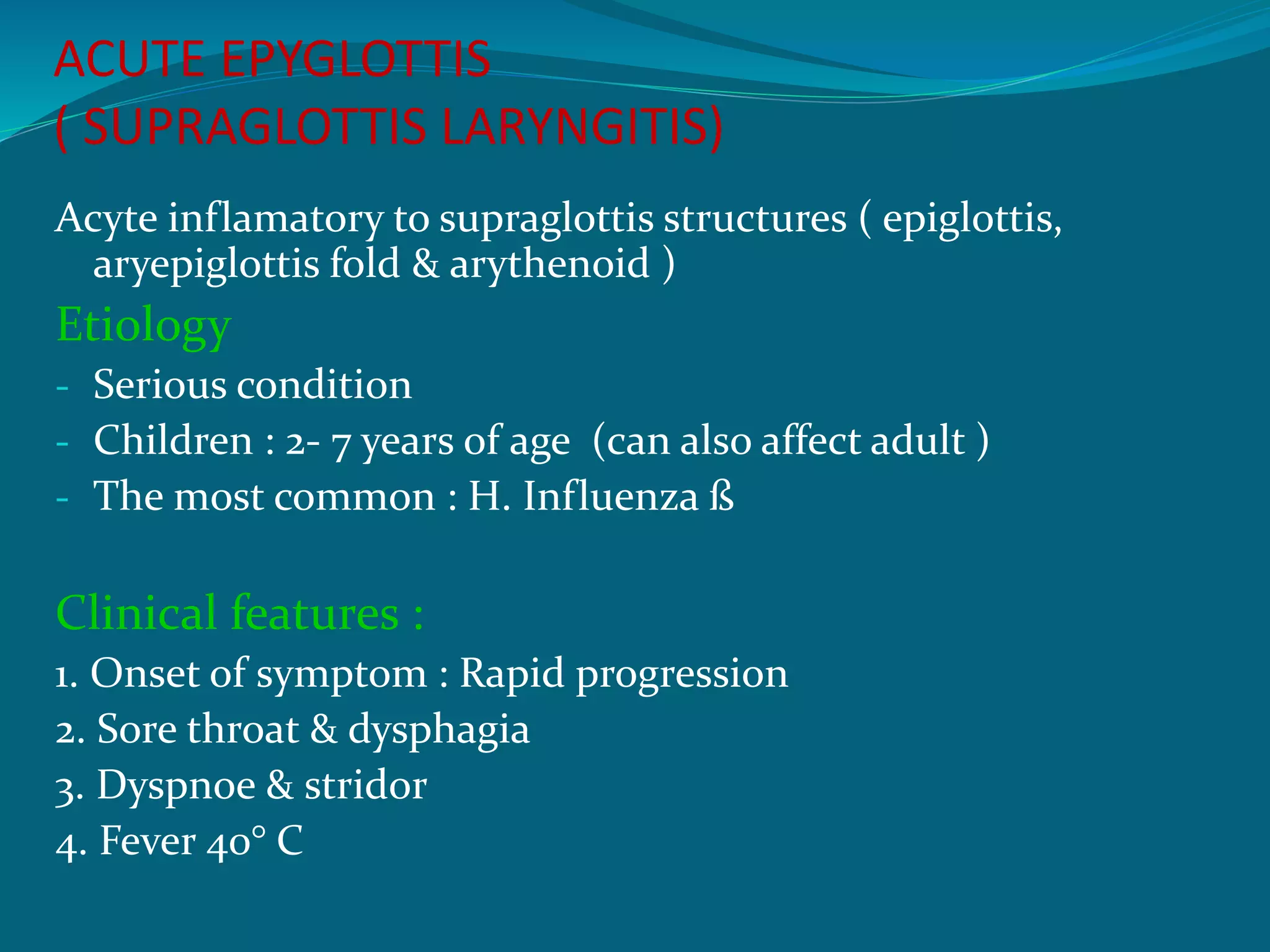 ACUTE EPYGLOTTIS
( SUPRAGLOTTIS LARYNGITIS)

Acyte inflamatory to supraglottis structures ( epiglottis, aryepiglottis fold & arythenoid )

Etiology

- Serious condition
- Children : 2- 7 years of age (can also affect adult )
- The most common : H. Influenza ß

Clinical features :

1. Onset of symptom : Rapid progression
2. Sore throat & dysphagia
3. Dyspnoe & stridor
4. Fever 40° C